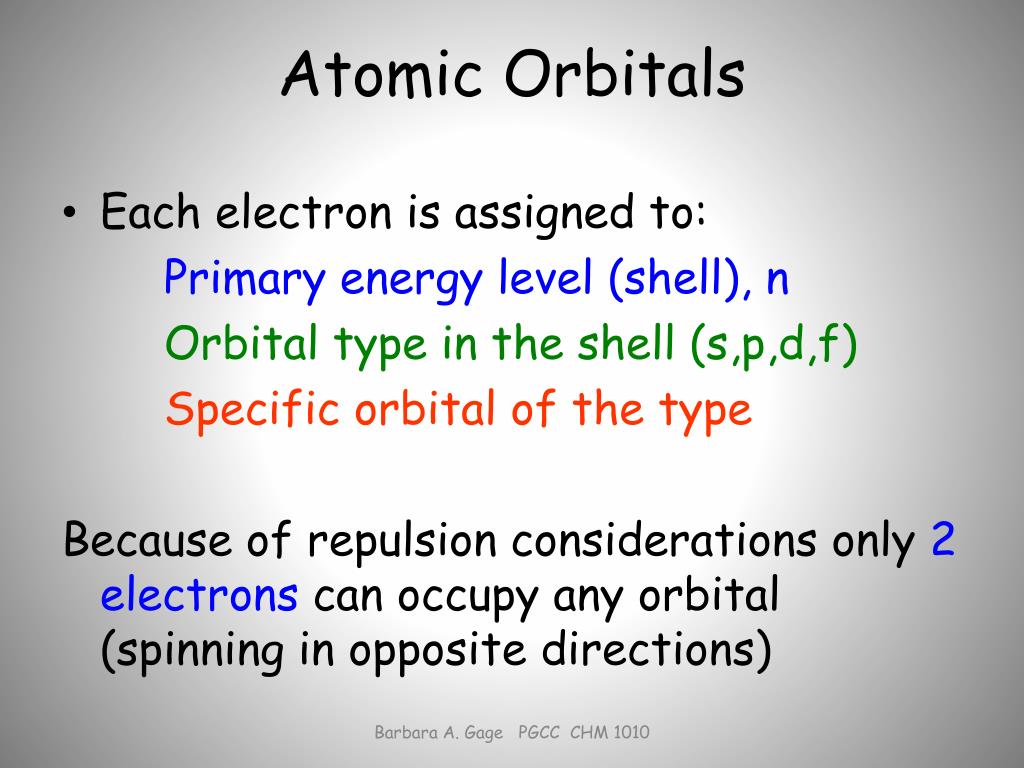 Atomic Orbitals

• Each electron is assigned to:
Primary energy level (shell), n
Orbital type in the shell (s,p,d,f)
Specific orbital of the type

Because of repulsion considerations only 2 electrons can occupy any orbital (spinning in opposite directions)

Barbara A. Gage PGCC CHM 1010